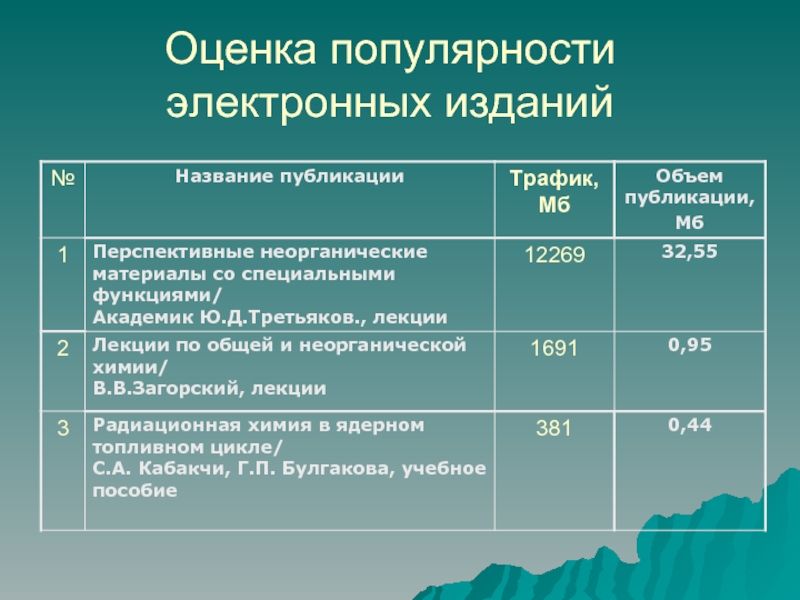 Оценка популярности электронных изданий

| № | Название публикации | Трафик, Мб | Объем публикации, Мб |
|---|---|---|---|
| 1 | Перспективные неорганические материалы со специальными функциями/ Академик Ю.Д.Третьяков., лекции | 12269 | 32,55 |
| 2 | Лекции по общей и неорганической химии/ В.В.Загорский, лекции | 1691 | 0,95 |
| 3 | Радиационная химия в ядерном топливном цикле/ С.А. Кабакчи, Г.П. Булгакова, учебное пособие | 381 | 0,44 |